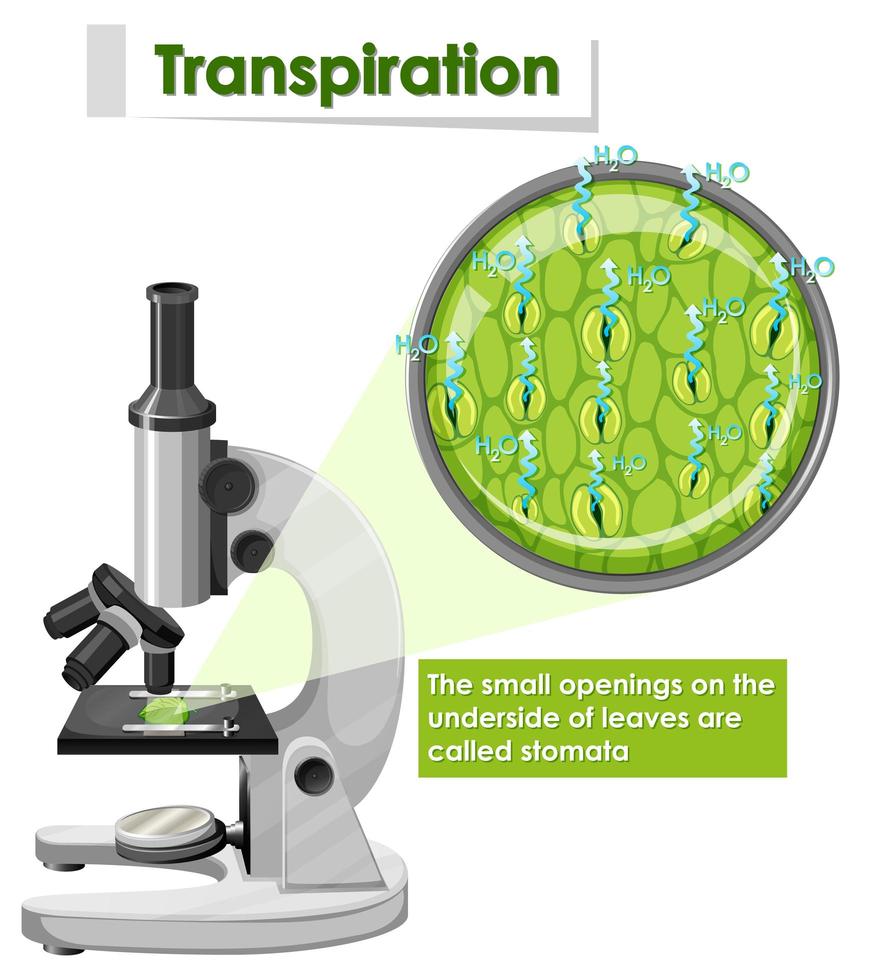 Transpiration

$H_2O$
$H_2O$
$H_2O$
$H_2O$
$H_2O$
$H_2O$
$H_2O$
$H_2O$
$H_2O$
$H_2O$
$H_2O$

The small openings on the underside of leaves are called stomata